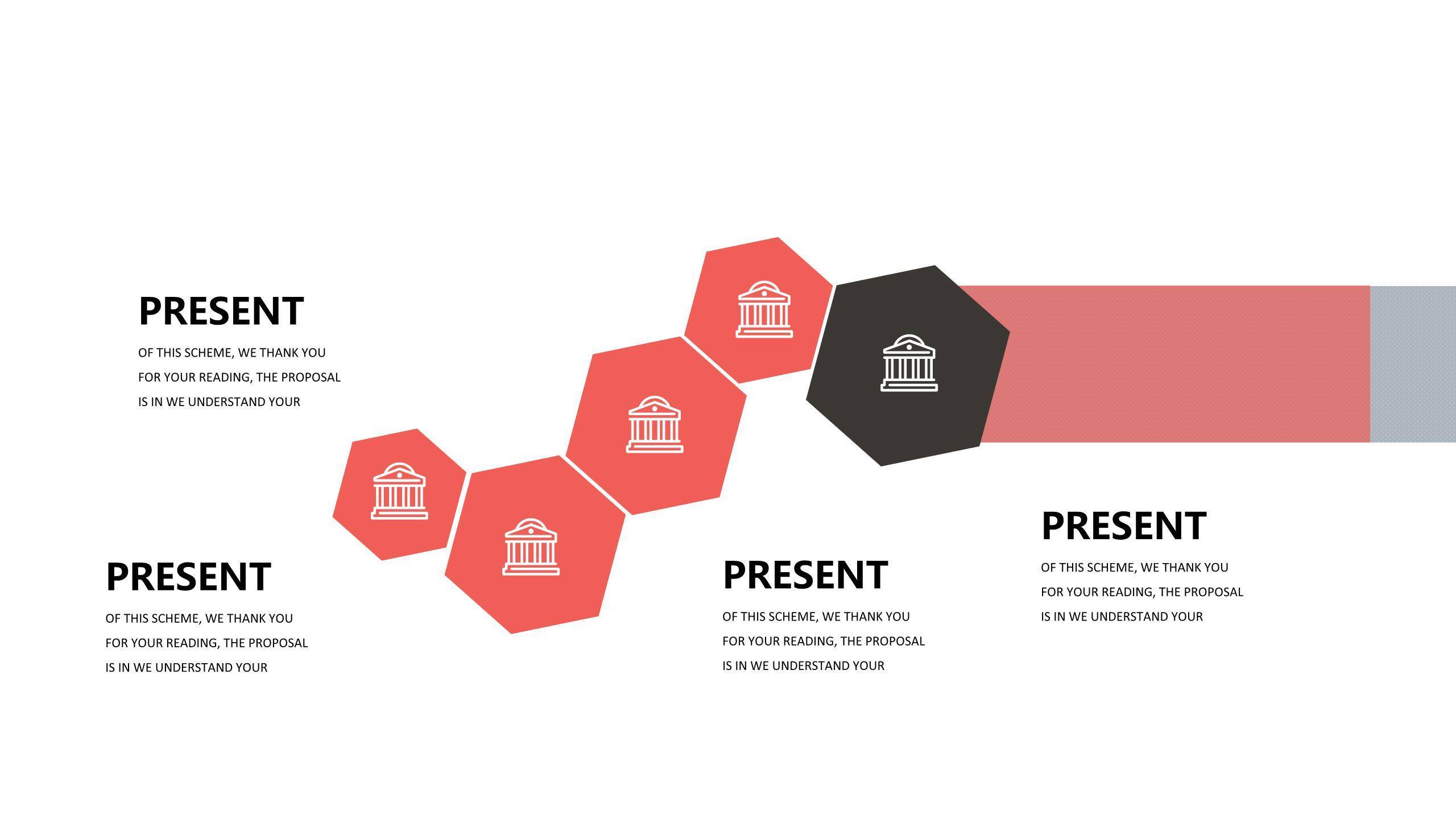 PRESENT

OF THIS SCHEME, WE THANK YOU FOR YOUR READING, THE PROPOSAL IS IN WE UNDERSTAND YOUR

PRESENT

OF THIS SCHEME, WE THANK YOU FOR YOUR READING, THE PROPOSAL IS IN WE UNDERSTAND YOUR

PRESENT

OF THIS SCHEME, WE THANK YOU FOR YOUR READING, THE PROPOSAL IS IN WE UNDERSTAND YOUR

PRESENT

OF THIS SCHEME, WE THANK YOU FOR YOUR READING, THE PROPOSAL IS IN WE UNDERSTAND YOUR